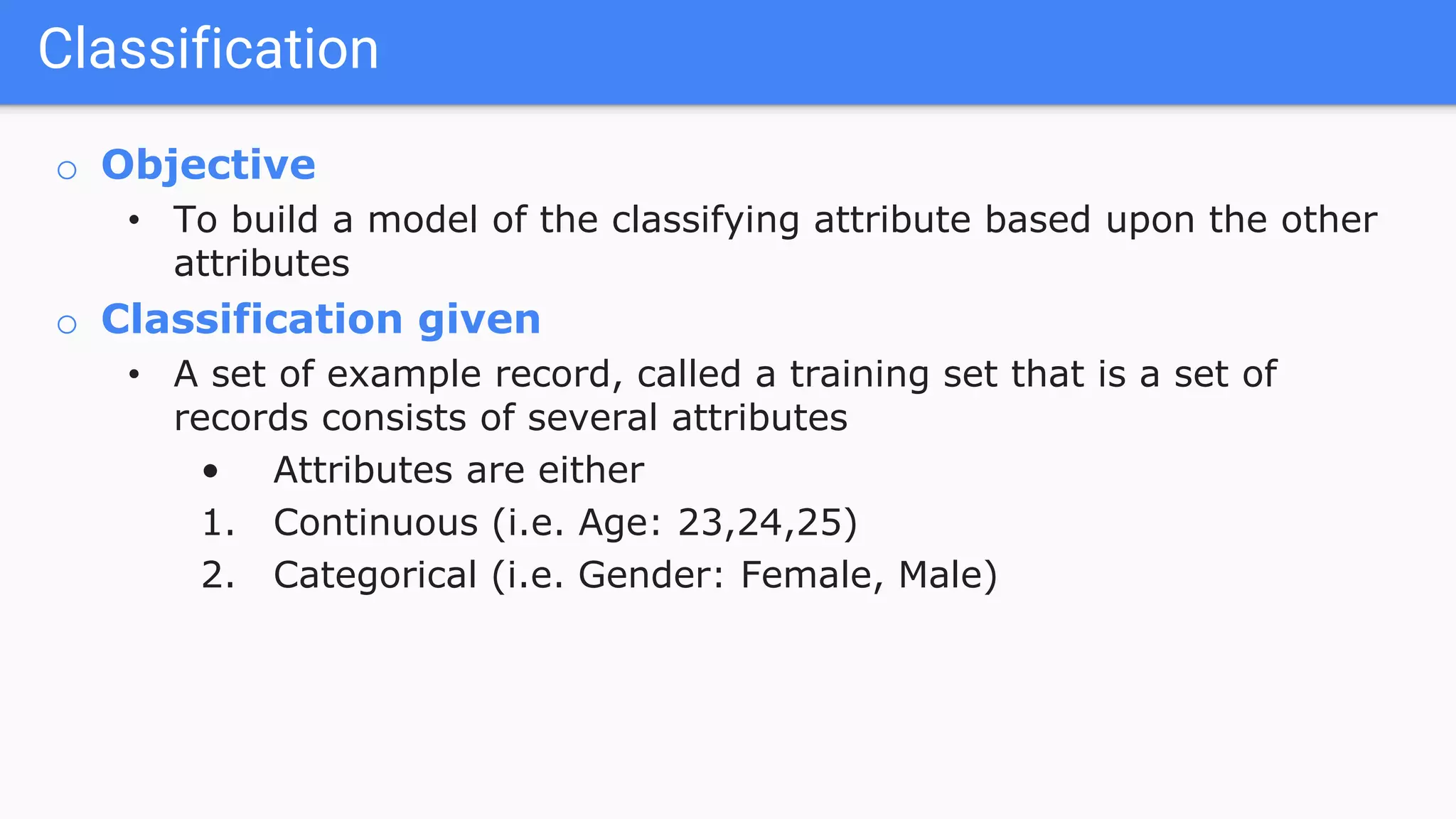 Classification

○ Objective

• To build a model of the classifying attribute based upon the other attributes

○ Classification given

• A set of example record, called a training set that is a set of records consists of several attributes

• Attributes are either

1. Continuous (i.e. Age: 23,24,25)

2. Categorical (i.e. Gender: Female, Male)